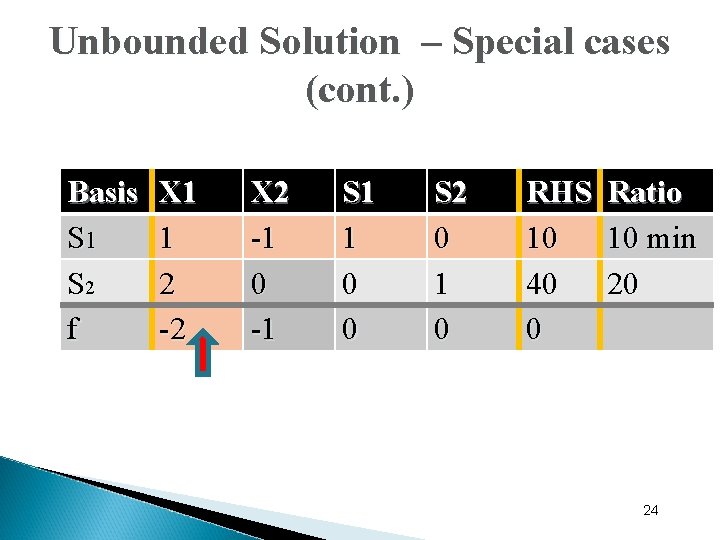 Unbounded Solution – Special cases (cont.)

| Basis | X1 | X2 | S1 | S2 | RHS | Ratio |
|---|---|---|---|---|---|---|
| S1 | 1 | -1 | 1 | 0 | 10 | 10 min |
| S2 | 2 | 0 | 0 | 1 | 40 | 20 |
| f | -2 | -1 | 0 | 0 | 0 | |

24